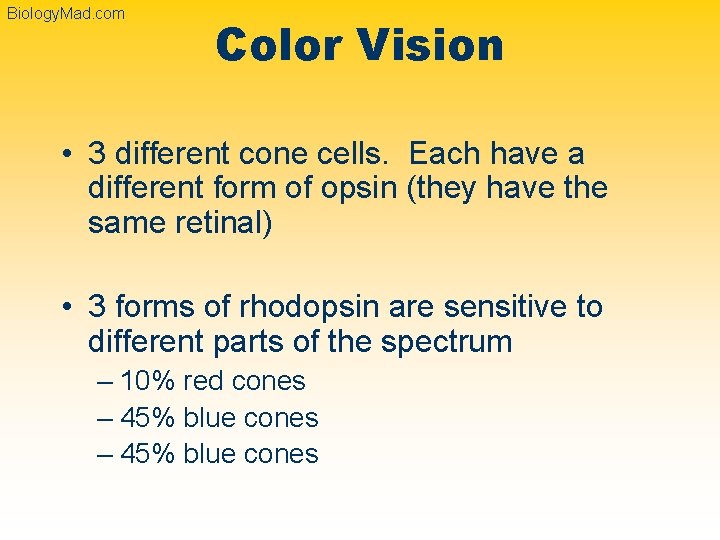 BiologyMad.com

Color Vision

• 3 different cone cells. Each have a different form of opsin (they have the same retinal)

• 3 forms of rhodopsin are sensitive to different parts of the spectrum
– 10% red cones
– 45% blue cones
– 45% blue cones